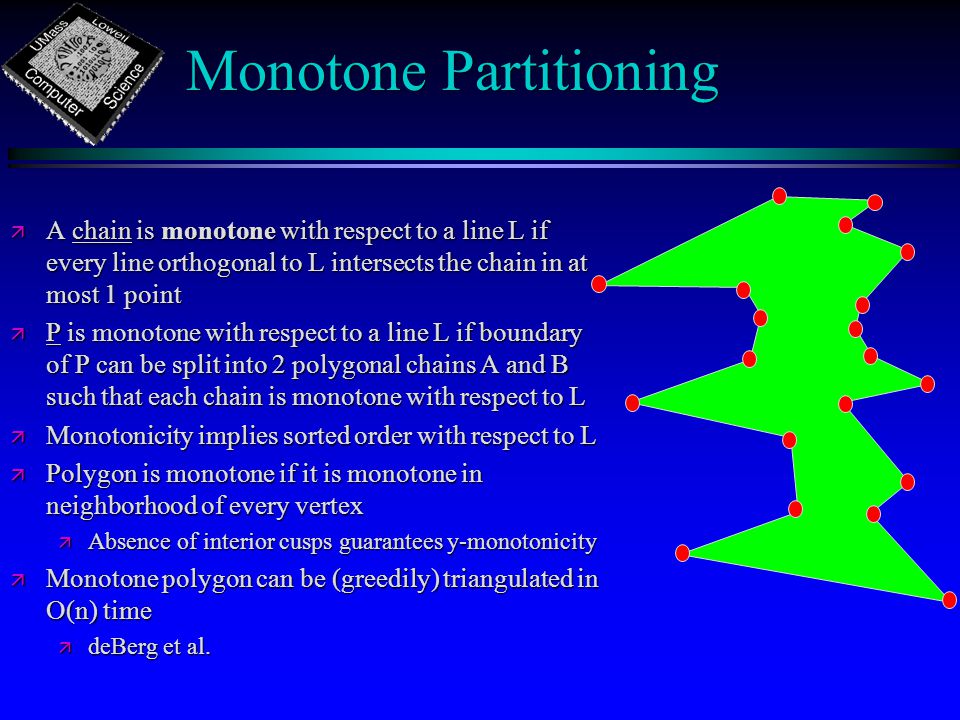 UMass Lowell Computer Science

Monotone Partitioning

A chain is monotone with respect to a line L if every line orthogonal to L intersects the chain in at most 1 point

P is monotone with respect to a line L if boundary of P can be split into 2 polygonal chains A and B such that each chain is monotone with respect to L

Monotonicity implies sorted order with respect to L

Polygon is monotone if it is monotone in neighborhood of every vertex

Absence of interior cusps guarantees y-monotonicity

Monotone polygon can be (greedily) triangulated in O(n) time

deBerg et al.